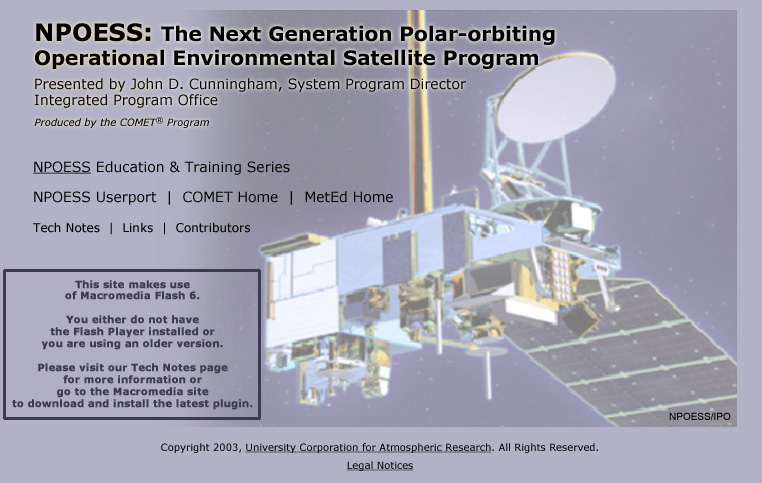 NPOESS: The Next Generation Polar-orbiting Operational Environmental Satellite Program

Presented by John D. Cunningham, System Program Director
Integrated Program Office

Produced by the COMET® Program

NPOESS Education & Training Series

NPOESS Userport | COMET Home | MetEd Home

Tech Notes | Links | Contributors

This site makes use of Macromedia Flash 6.

You either do not have the Flash Player installed or you are using an older version.

Please visit our Tech Notes page for more information or go to the Macromedia site to download and install the latest plugin.

NPOESS/IPO

Copyright 2003, University Corporation for Atmospheric Research. All Rights Reserved.

Legal Notices